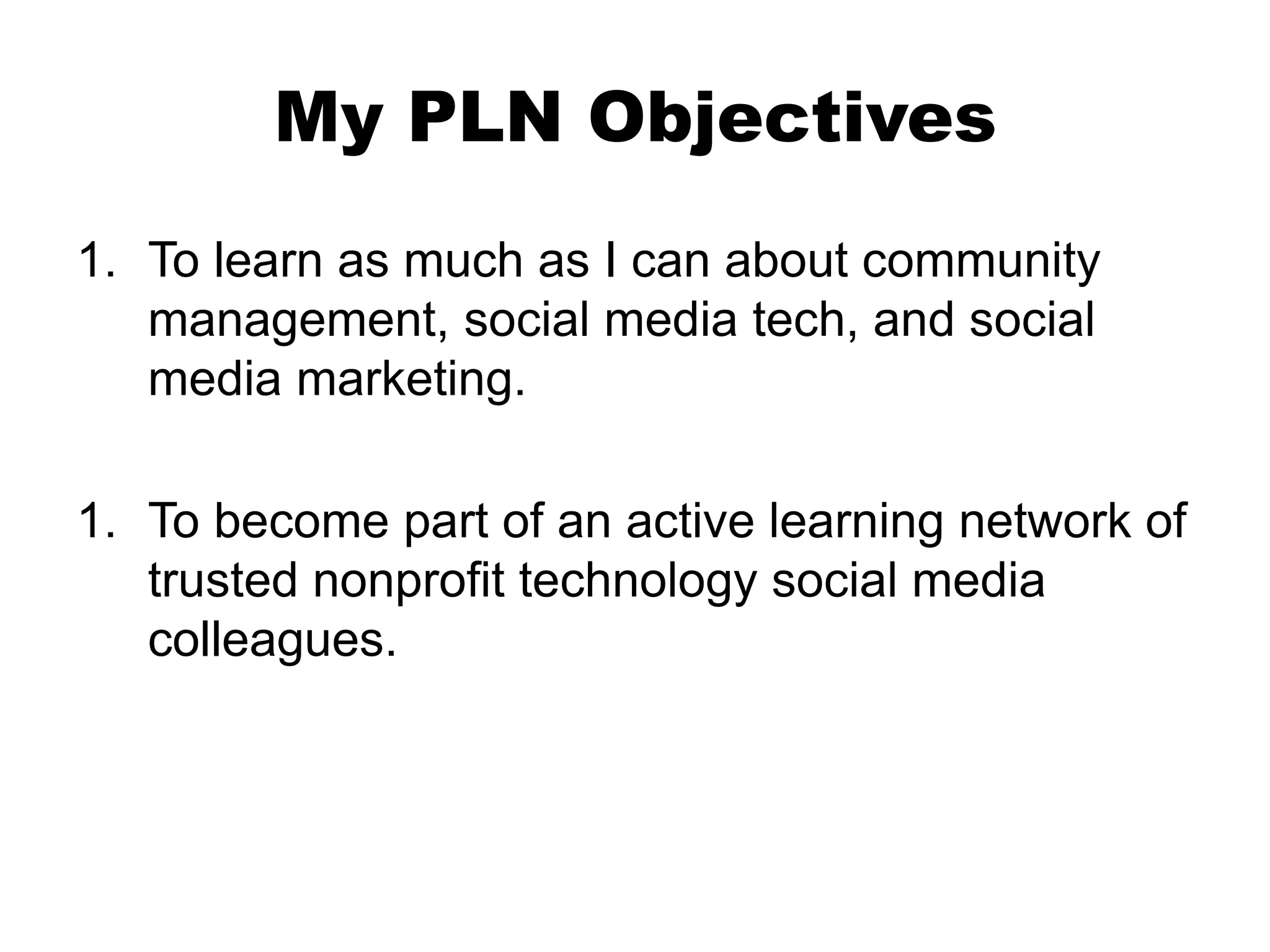 My PLN Objectives

1. To learn as much as I can about community management, social media tech, and social media marketing.

1. To become part of an active learning network of trusted nonprofit technology social media colleagues.